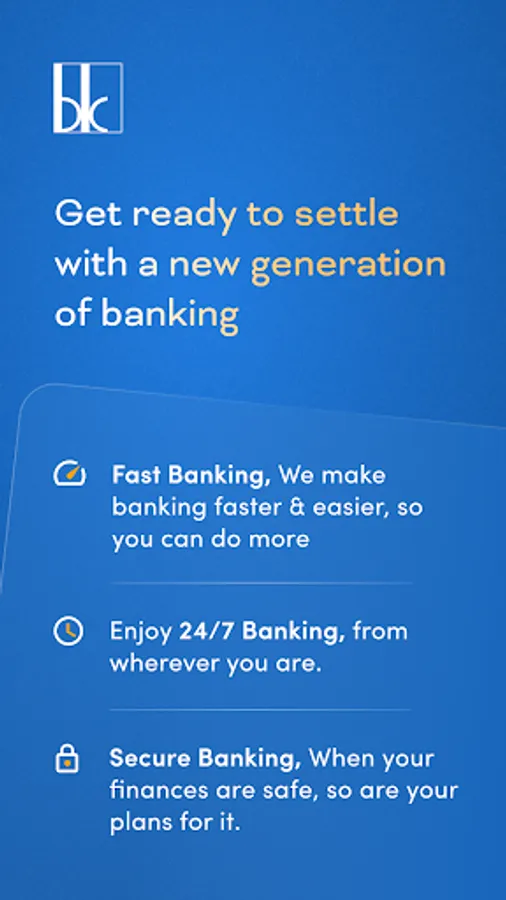 blc

Get ready to settle with a new generation of banking

Fast Banking, We make banking faster & easier, so you can do more

Enjoy 24/7 Banking, from wherever you are.

Secure Banking, When your finances are safe, so are your plans for it.